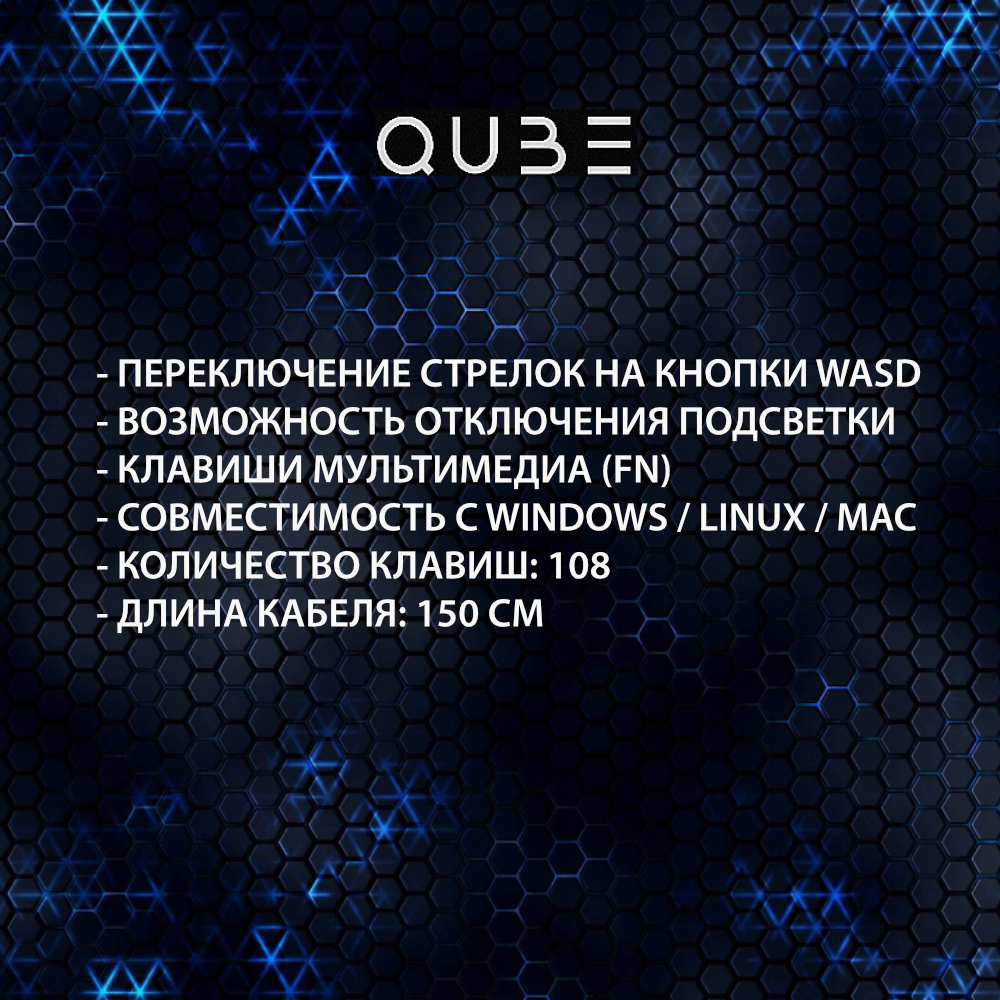 QUBE

- ПЕРЕКЛЮЧЕНИЕ СТРЕЛОК НА КНОПКИ WASD
- ВОЗМОЖНОСТЬ ОТКЛЮЧЕНИЯ ПОДСВЕТКИ
- КЛАВИШИ МУЛЬТИМЕДИА (FN)
- СОВМЕСТИМОСТЬ С WINDOWS / LINUX / MAC
- КОЛИЧЕСТВО КЛАВИШ: 108
- ДЛИНА КАБЕЛЯ: 150 СМ